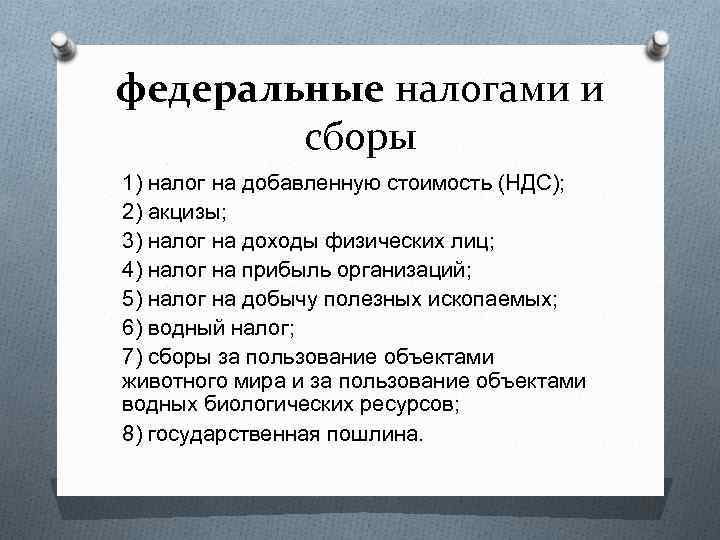 федеральные налогами и сборы

1) налог на добавленную стоимость (НДС);

2) акцизы;

3) налог на доходы физических лиц;

4) налог на прибыль организаций;

5) налог на добычу полезных ископаемых;

6) водный налог;

7) сборы за пользование объектами животного мира и за пользование объектами водных биологических ресурсов;

8) государственная пошлина.